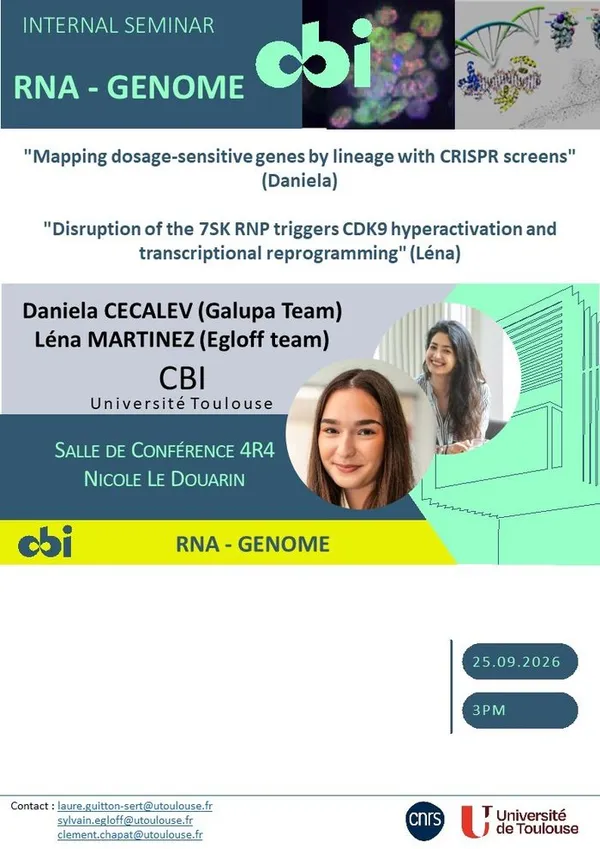 INTERNAL SEMINAR

RNA - GENOME

cbi

"Mapping dosage-sensitive genes by lineage with CRISPR screens" (Daniela)

"Disruption of the 7SK RNP triggers CDK9 hyperactivation and transcriptional reprogramming" (Léna)

Daniela CECALEV (Galupa Team)
Léna MARTINEZ (Egloff team)

CBI
Université Toulouse

SALLE DE CONFÉRENCE 4R4
NICOLE LE DOUARIN

cbi

RNA - GENOME

25.09.2026

3PM

Contact : laure.guitton-sert@utoulouse.fr
sylvain.egloff@utoulouse.fr
clement.chapat@utoulouse.fr

cnrs

Université de Toulouse